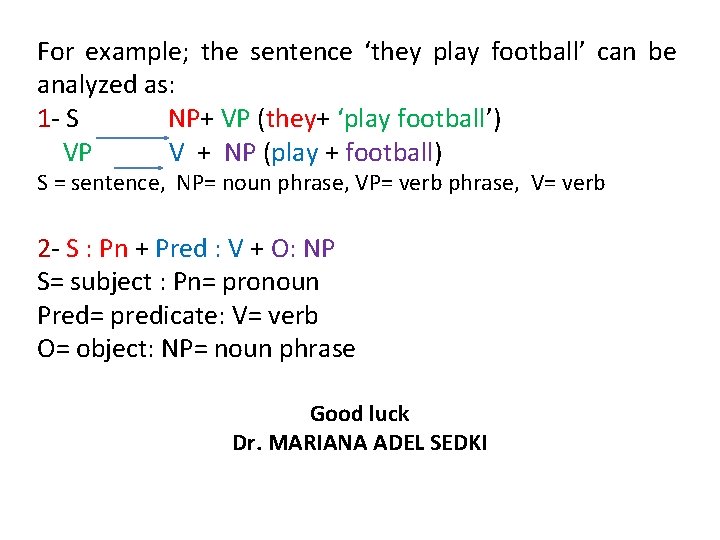 For example; the sentence ‘they play football’ can be analyzed as:

1- S $\rightarrow$ NP+ VP (they+ ‘play football’)
VP $\rightarrow$ V + NP (play + football)
S = sentence, NP= noun phrase, VP= verb phrase, V= verb

2- S : Pn + Pred : V + O: NP
S= subject : Pn= pronoun
Pred= predicate: V= verb
O= object: NP= noun phrase

Good luck
Dr. MARIANA ADEL SEDKI